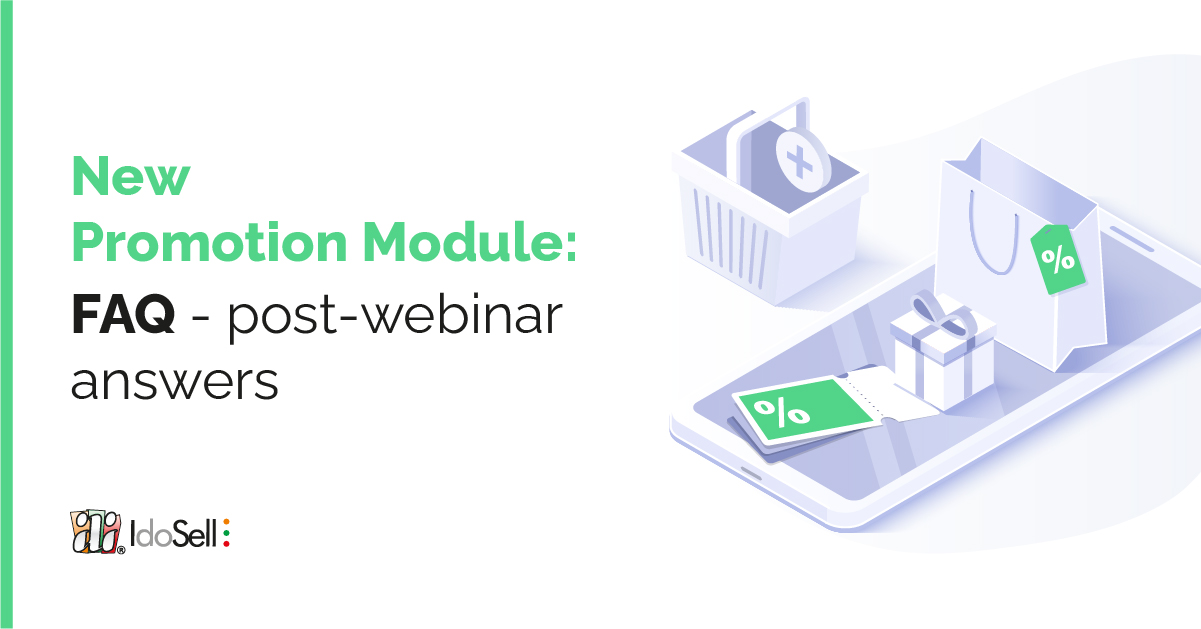 New Promotion Module: FAQ - post-webinar answers

IdoSell

%

%